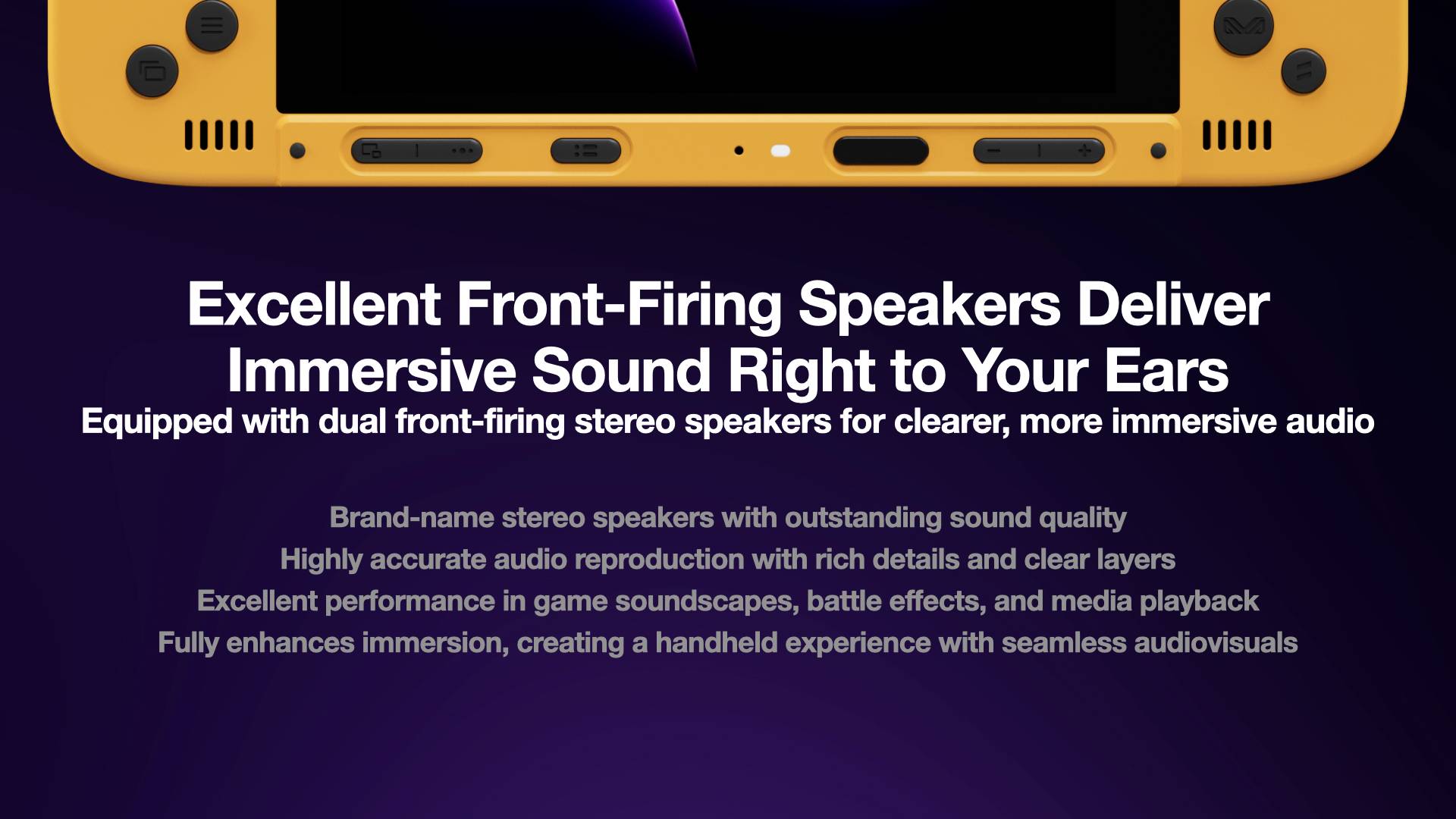 Excellent Front-Firing Speakers Deliver Immersive Sound Right to Your Ears

Equipped with dual front-firing stereo speakers for clearer, more immersive audio

Brand-name stereo speakers with outstanding sound quality

Highly accurate audio reproduction with rich details and clear layers

Excellent performance in game soundscapes, battle effects, and media playback

Fully enhances immersion, creating a handheld experience with seamless audiovisuals